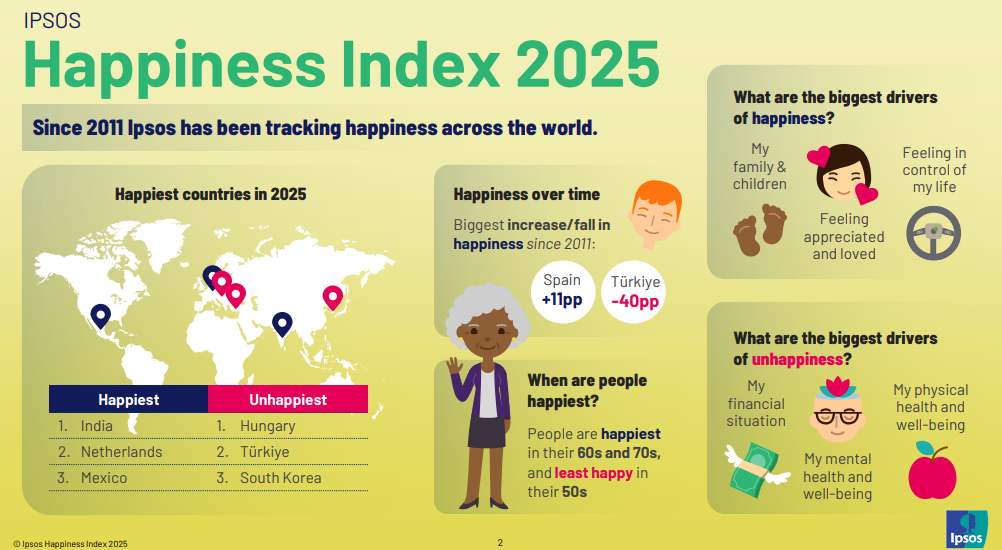 IPSOS

Happiness Index 2025

Since 2011 Ipsos has been tracking happiness across the world.

Happiest countries in 2025

| Happiest | Unhappiest |
|---|---|
| 1. India | 1. Hungary |
| 2. Netherlands | 2. Türkiye |
| 3. Mexico | 3. South Korea |

Happiness over time

Biggest increase/fall in happiness since 2011:

Spain +11pp

Türkiye -40pp

When are people happiest?

People are happiest in their 60s and 70s, and least happy in their 50s

What are the biggest drivers of happiness?

My family & children

Feeling appreciated and loved

Feeling in control of my life

What are the biggest drivers of unhappiness?

My financial situation

My mental health and well-being

My physical health and well-being

© Ipsos Happiness Index 2025

2

Ipsos